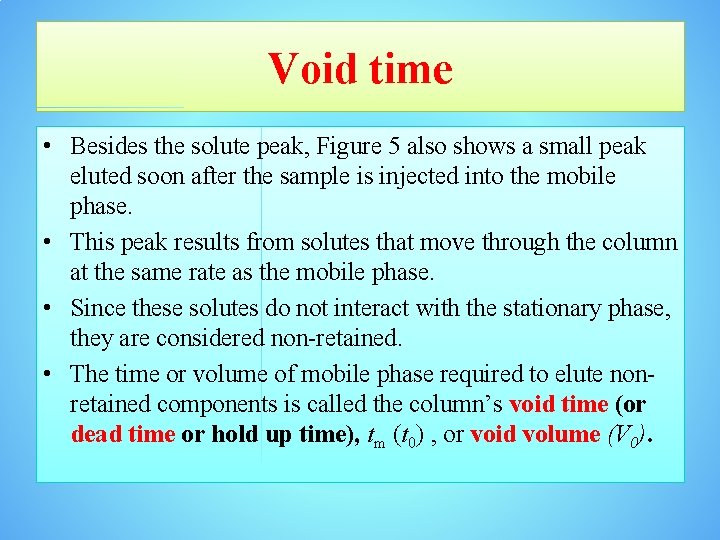 Void time

• Besides the solute peak, Figure 5 also shows a small peak eluted soon after the sample is injected into the mobile phase.

• This peak results from solutes that move through the column at the same rate as the mobile phase.

• Since these solutes do not interact with the stationary phase, they are considered non-retained.

• The time or volume of mobile phase required to elute non-retained components is called the column's void time (or dead time or hold up time), $t_m$ $(t_0)$ , or void volume $(V_0)$.